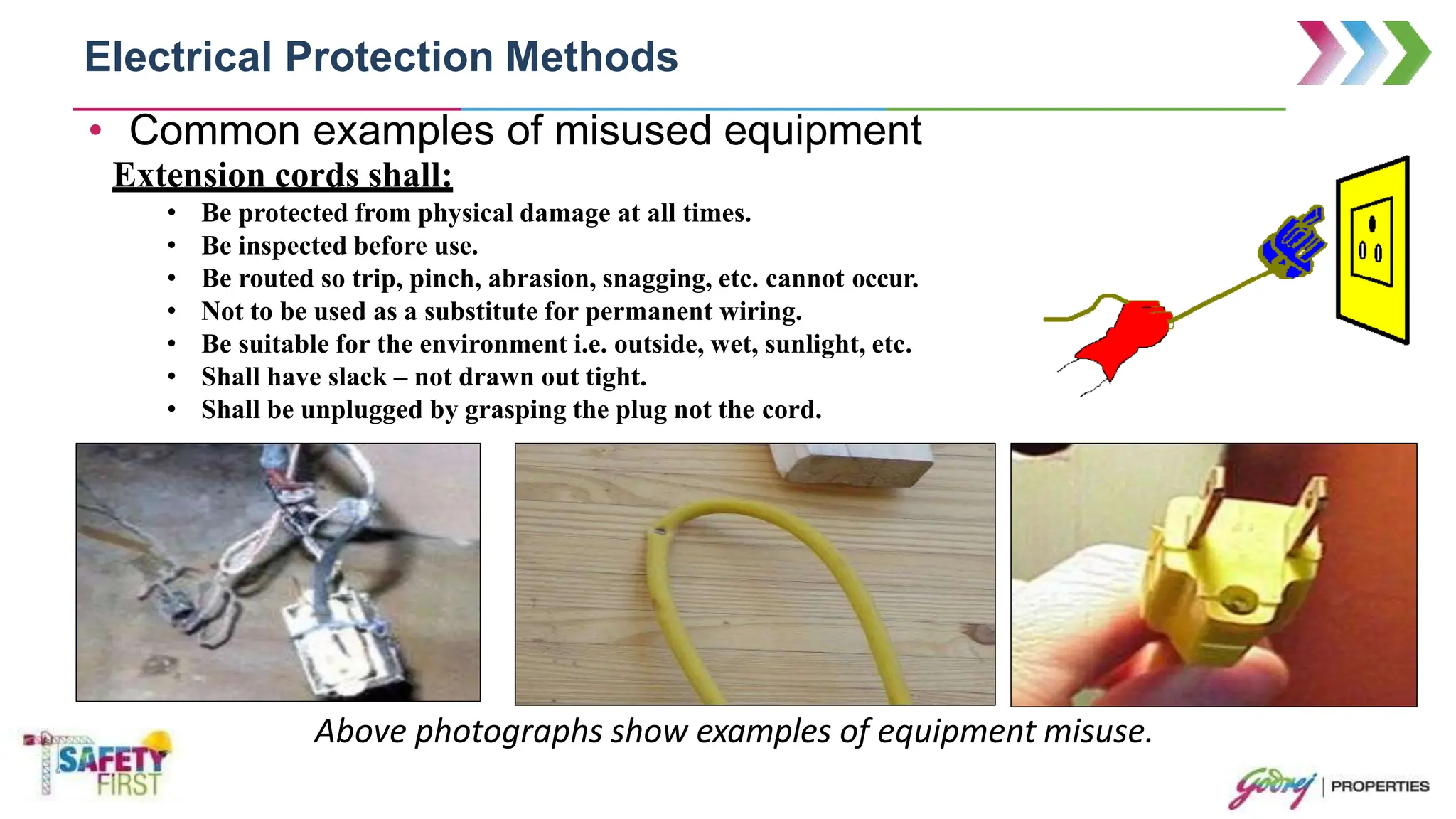 Electrical Protection Methods

• Common examples of misused equipment

Extension cords shall:

• Be protected from physical damage at all times.
• Be inspected before use.
• Be routed so trip, pinch, abrasion, snagging, etc. cannot occur.
• Not to be used as a substitute for permanent wiring.
• Be suitable for the environment i.e. outside, wet, sunlight, etc.
• Shall have slack – not drawn out tight.
• Shall be unplugged by grasping the plug not the cord.

Above photographs show examples of equipment misuse.

SAFETY FIRST

Godrej | PROPERTIES